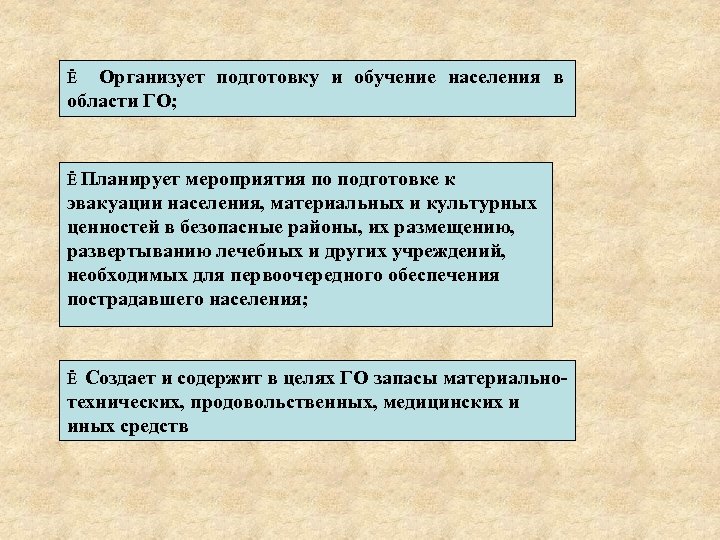 Ё Организует подготовку и обучение населения в области ГО;

Ё Планирует мероприятия по подготовке к эвакуации населения, материальных и культурных ценностей в безопасные районы, их размещению, развертыванию лечебных и других учреждений, необходимых для первоочередного обеспечения пострадавшего населения;

Ё Создает и содержит в целях ГО запасы материально-технических, продовольственных, медицинских и иных средств